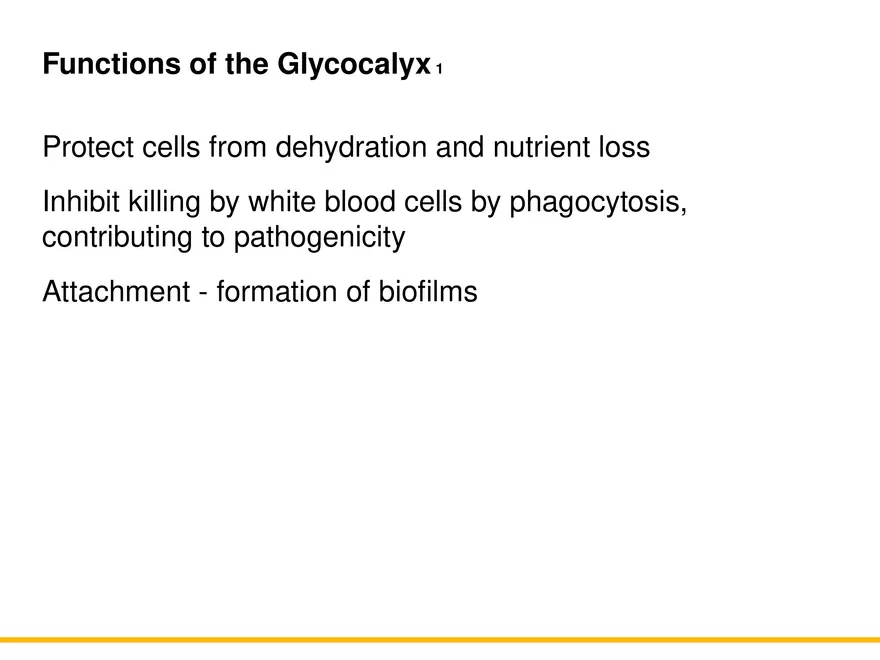 Functions of the Glycocalyx 1

Protect cells from dehydration and nutrient loss

Inhibit killing by white blood cells by phagocytosis, contributing to pathogenicity

Attachment - formation of biofilms